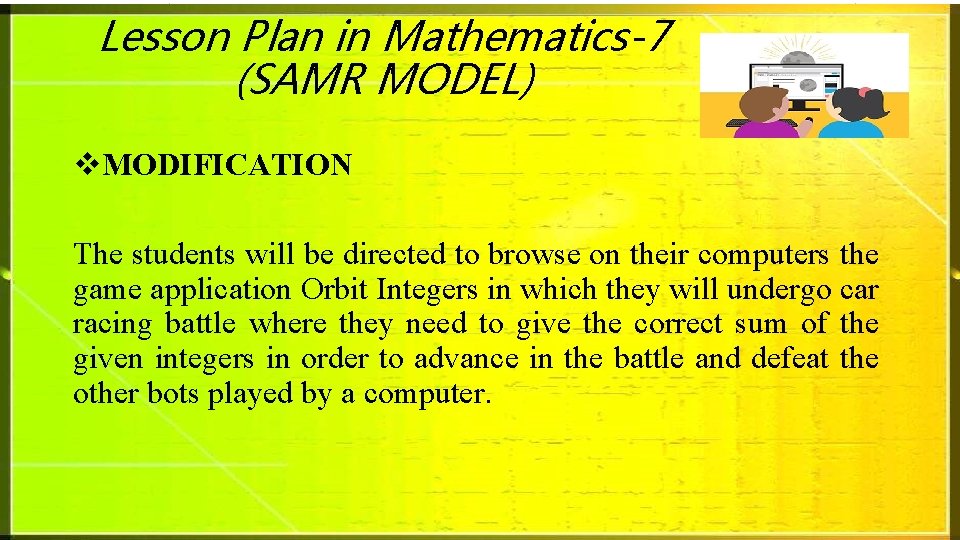 Lesson Plan in Mathematics-7
(SAMR MODEL)

❖MODIFICATION

The students will be directed to browse on their computers the game application Orbit Integers in which they will undergo car racing battle where they need to give the correct sum of the given integers in order to advance in the battle and defeat the other bots played by a computer.